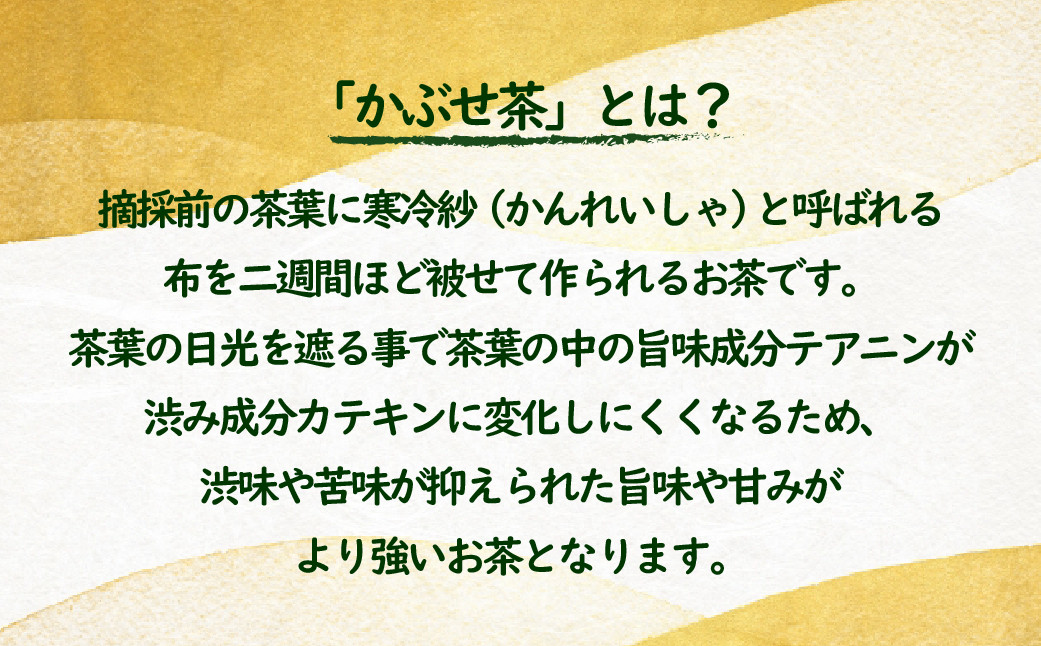 「かぶせ茶」とは？

摘採前の茶葉に寒冷紗（かんれいしゃ）と呼ばれる布を二週間ほど被せて作られるお茶です。茶葉の日光を遮る事で茶葉の中の旨味成分テアニンが渋み成分カテキンに変化しにくくなるため、渋味や苦味が抑えられた旨味や甘みがより強いお茶となります。